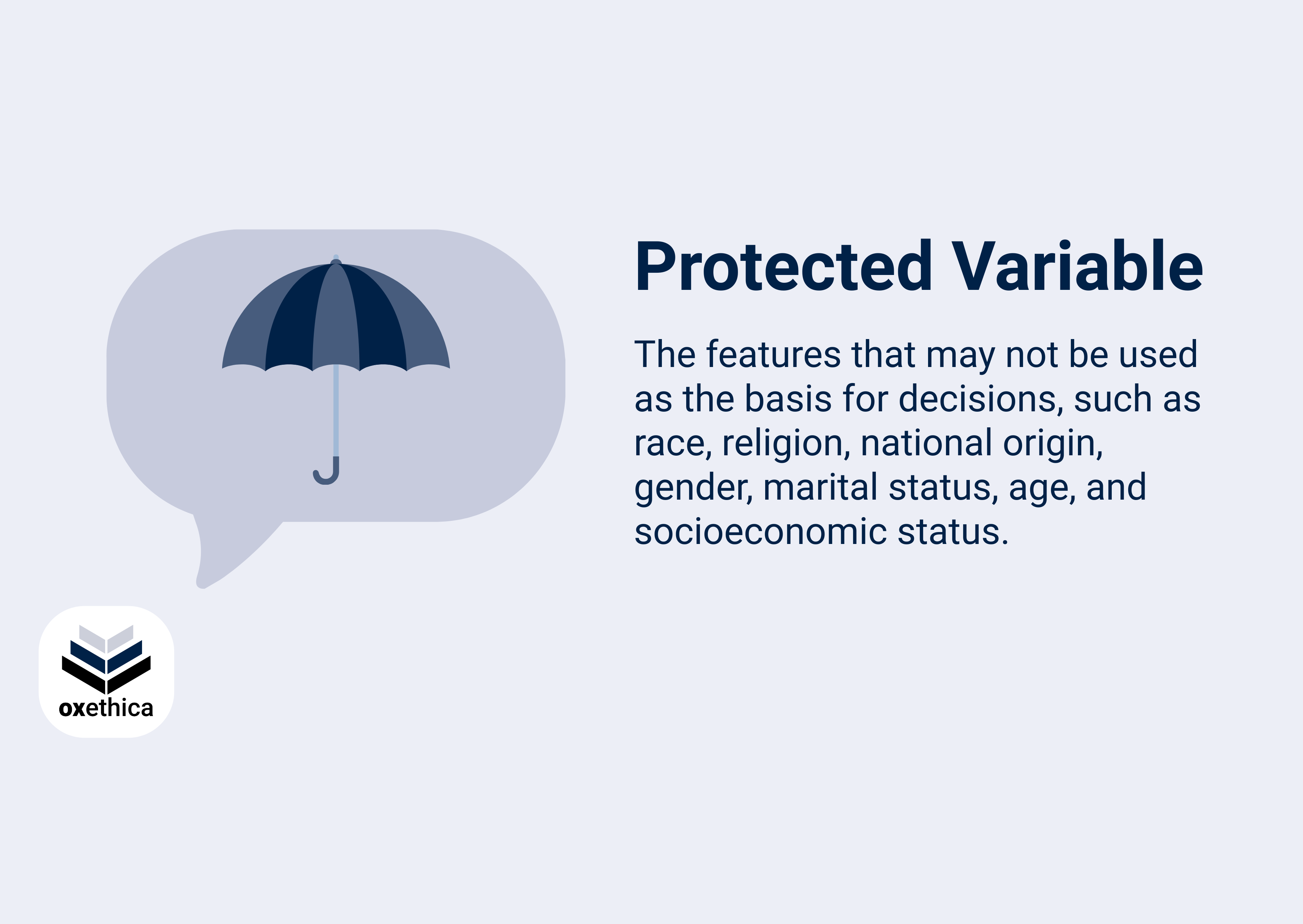 Protected Variable

The features that may not be used as the basis for decisions, such as race, religion, national origin, gender, marital status, age, and socioeconomic status.

oxethica